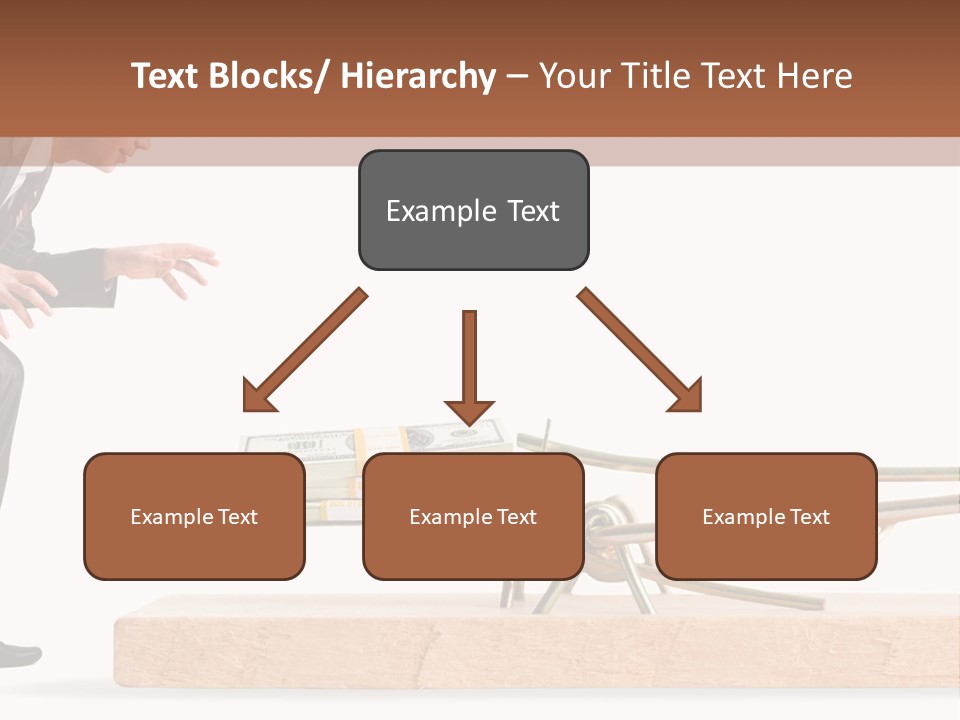 Text Blocks/ Hierarchy – Your Title Text Here

Example Text

Example Text

Example Text

Example Text